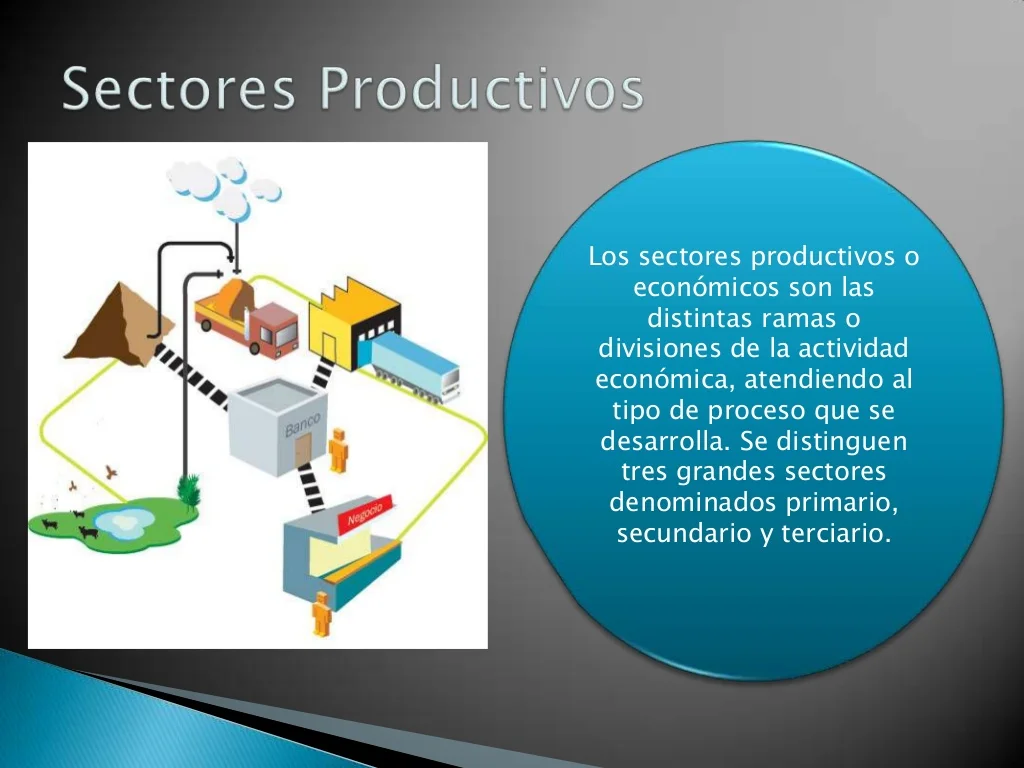 Sectores Productivos

Banco

Negocio

Los sectores productivos o económicos son las distintas ramas o divisiones de la actividad económica, atendiendo al tipo de proceso que se desarrolla. Se distinguen tres grandes sectores denominados primario, secundario y terciario.